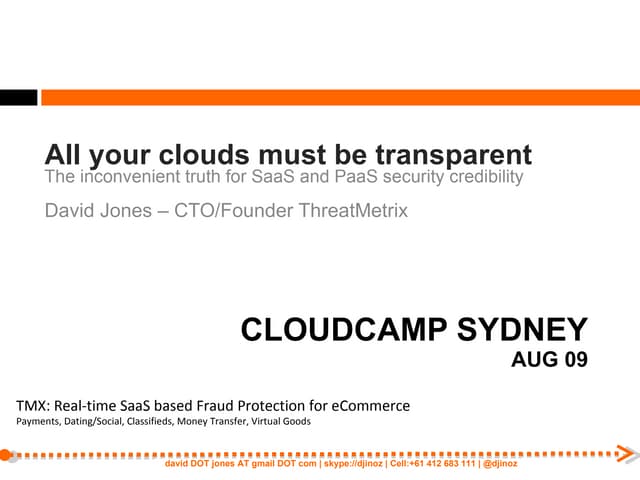 All your clouds must be transparent
The inconvenient truth for SaaS and PaaS security credibility

David Jones – CTO/Founder ThreatMetrix

CLOUDCAMP SYDNEY
AUG 09

TMX: Real-time SaaS based Fraud Protection for eCommerce
Payments, Dating/Social, Classifieds, Money Transfer, Virtual Goods

david DOT jones AT gmail DOT com | skype://djinoz | Cell:+61 412 683 111 | @djinoz